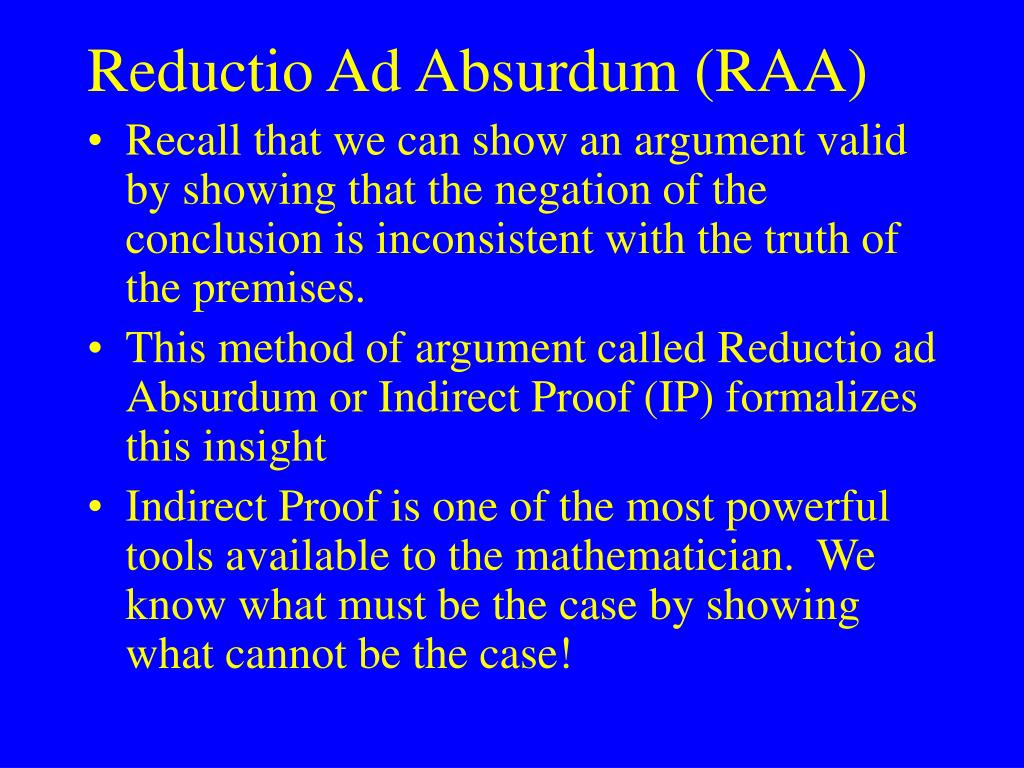 Reductio Ad Absurdum (RAA)

• Recall that we can show an argument valid by showing that the negation of the conclusion is inconsistent with the truth of the premises.

• This method of argument called Reductio ad Absurdum or Indirect Proof (IP) formalizes this insight

• Indirect Proof is one of the most powerful tools available to the mathematician. We know what must be the case by showing what cannot be the case!